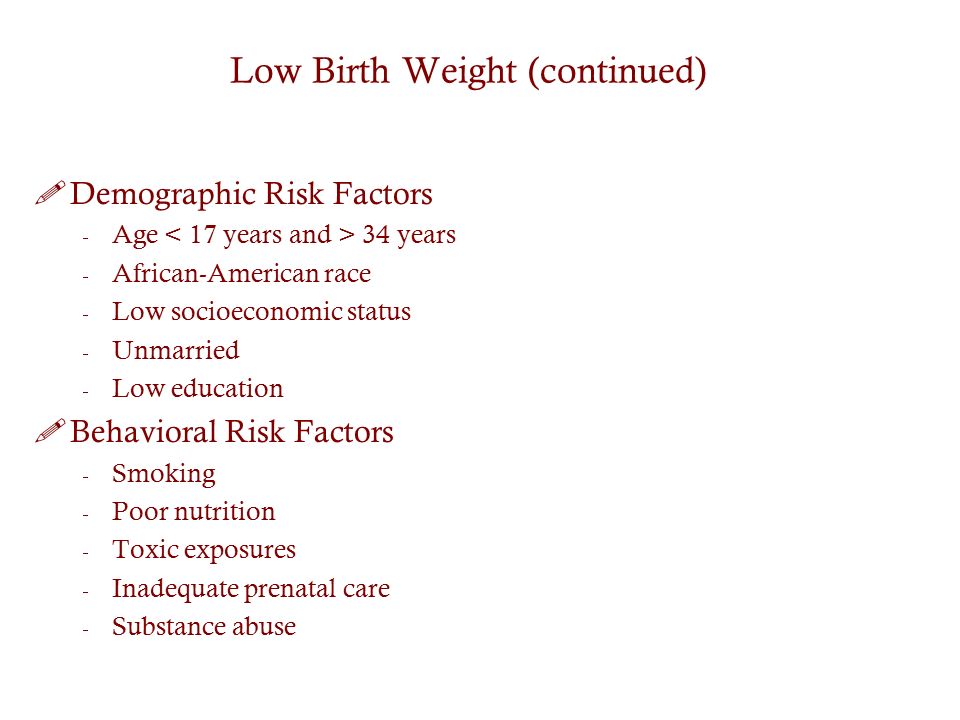 Low Birth Weight (continued)

Demographic Risk Factors
- Age < 17 years and > 34 years
- African-American race
- Low socioeconomic status
- Unmarried
- Low education

Behavioral Risk Factors
- Smoking
- Poor nutrition
- Toxic exposures
- Inadequate prenatal care
- Substance abuse